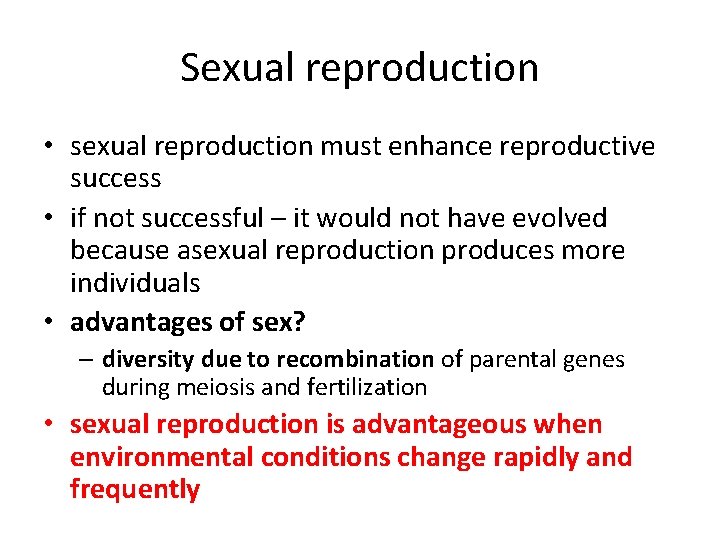 Sexual reproduction

• sexual reproduction must enhance reproductive success

• if not successful – it would not have evolved because asexual reproduction produces more individuals

• advantages of sex?

– diversity due to recombination of parental genes during meiosis and fertilization

• sexual reproduction is advantageous when environmental conditions change rapidly and frequently